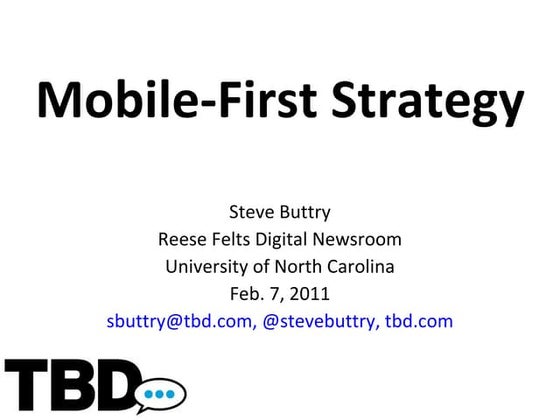 Mobile-First Strategy

Steve Buttry
Reese Felts Digital Newsroom
University of North Carolina
Feb. 7, 2011
sbuttry@tbd.com, @stevebuttry, tbd.com

TBD